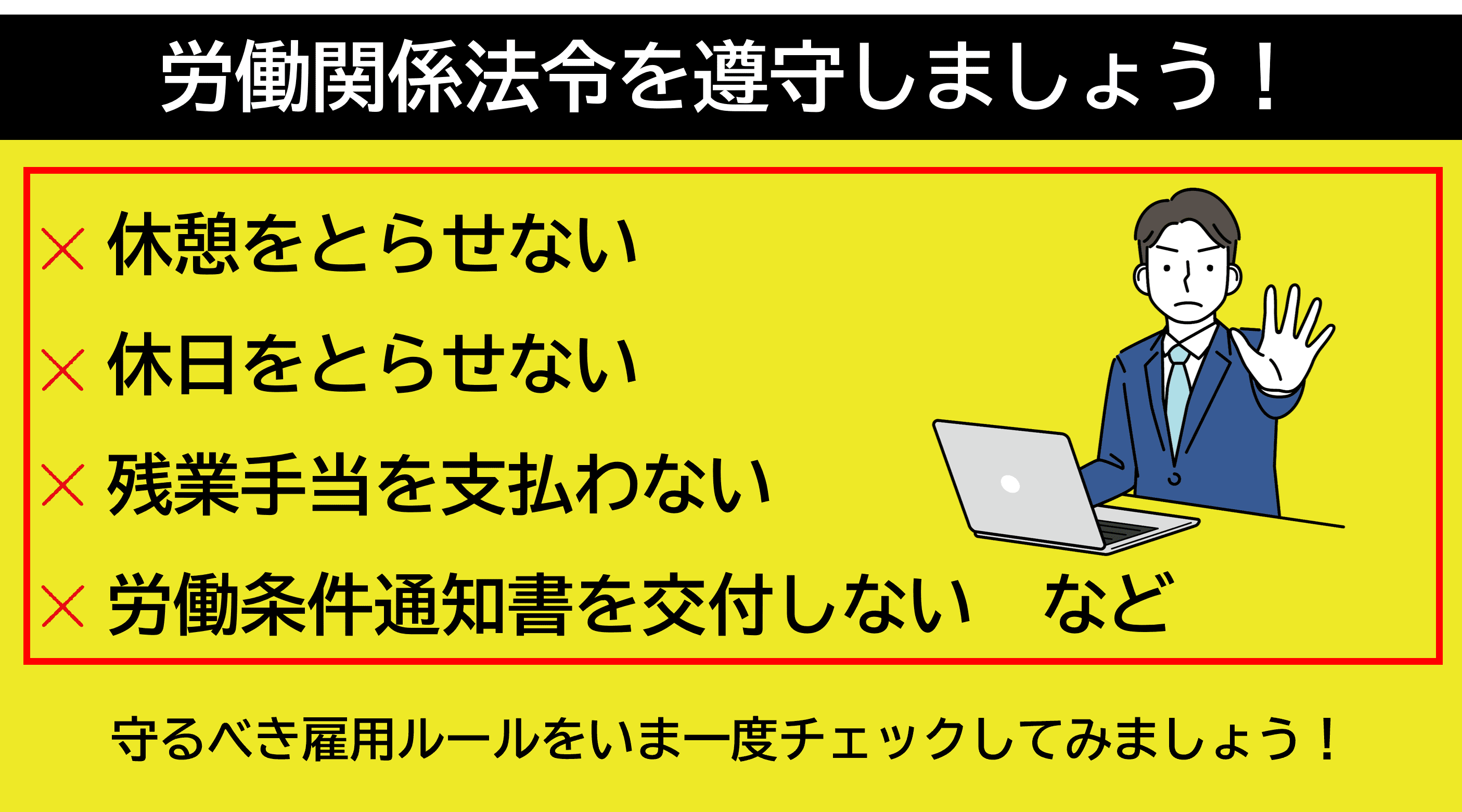 労働関係法令を遵守しましょう！

× 休憩をとらせない

× 休日をとらせない

× 残業手当を支払わない

× 労働条件通知書を交付しない　など

守るべき雇用ルールをいま一度チェックしてみましょう！